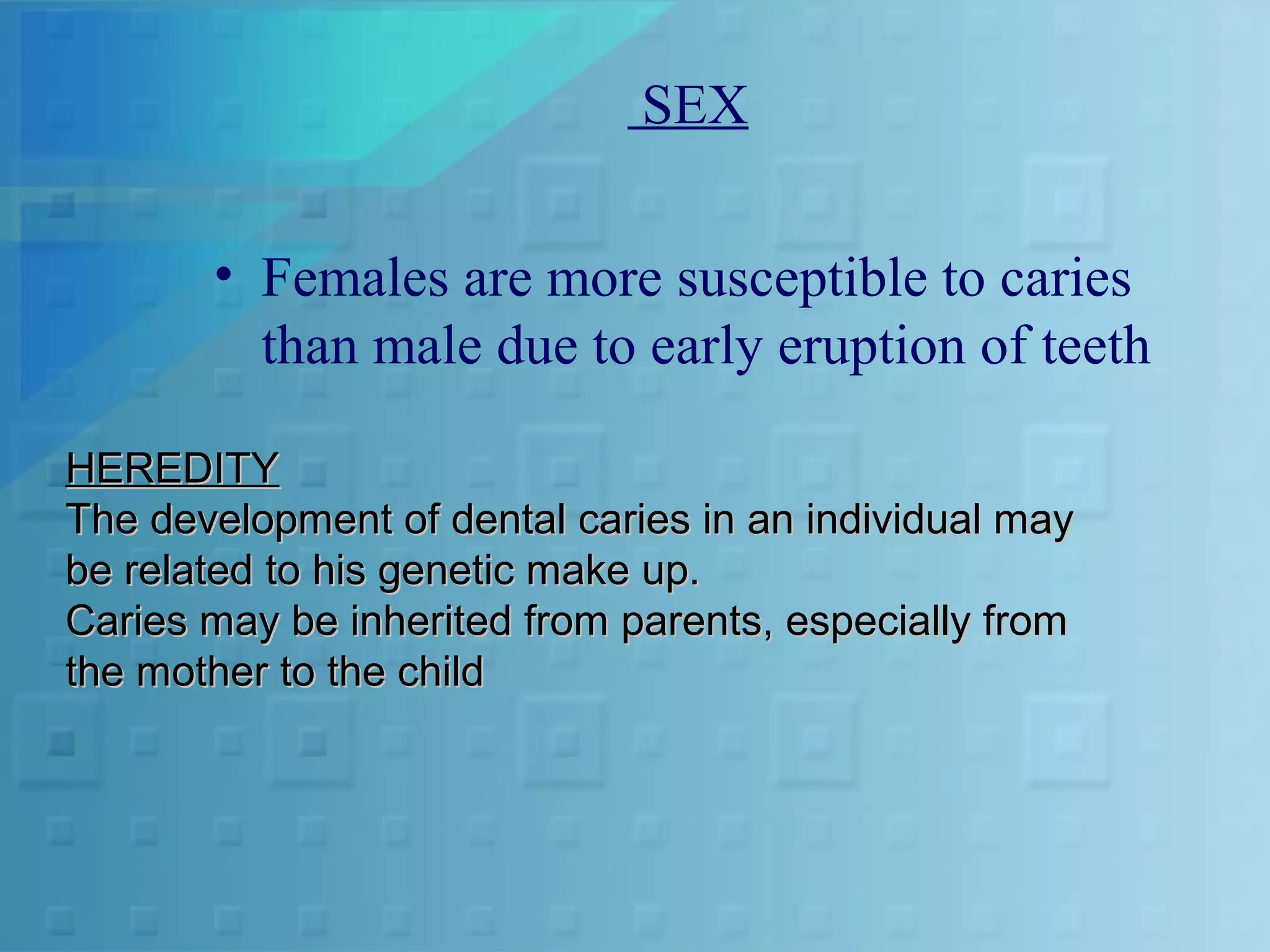 SEX

• Females are more susceptible to caries than male due to early eruption of teeth

HEREDITY
The development of dental caries in an individual may be related to his genetic make up.
Caries may be inherited from parents, especially from the mother to the child